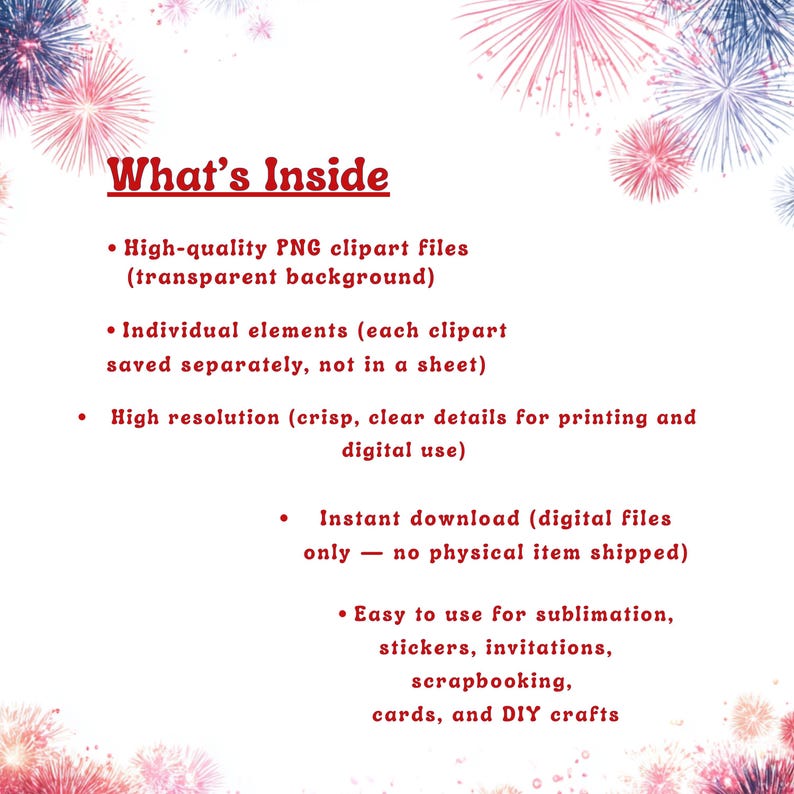 What's Inside

• High-quality PNG clipart files (transparent background)

• Individual elements (each clipart saved separately, not in a sheet)

• High resolution (crisp, clear details for printing and digital use)

• Instant download (digital files only — no physical item shipped)

• Easy to use for sublimation, stickers, invitations, scrapbooking, cards, and DIY crafts